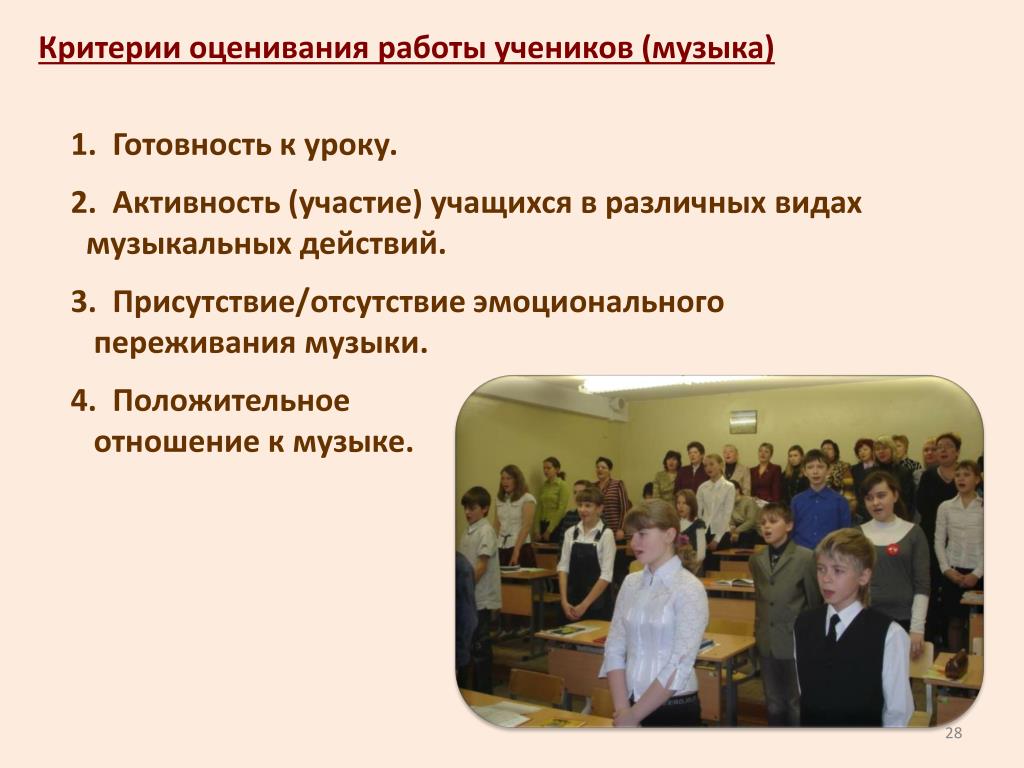 Критерии оценивания работы учеников (музыка)

1. Готовность к уроку.

2. Активность (участие) учащихся в различных видах музыкальных действий.

3. Присутствие/отсутствие эмоционального переживания музыки.

4. Положительное отношение к музыке.

28